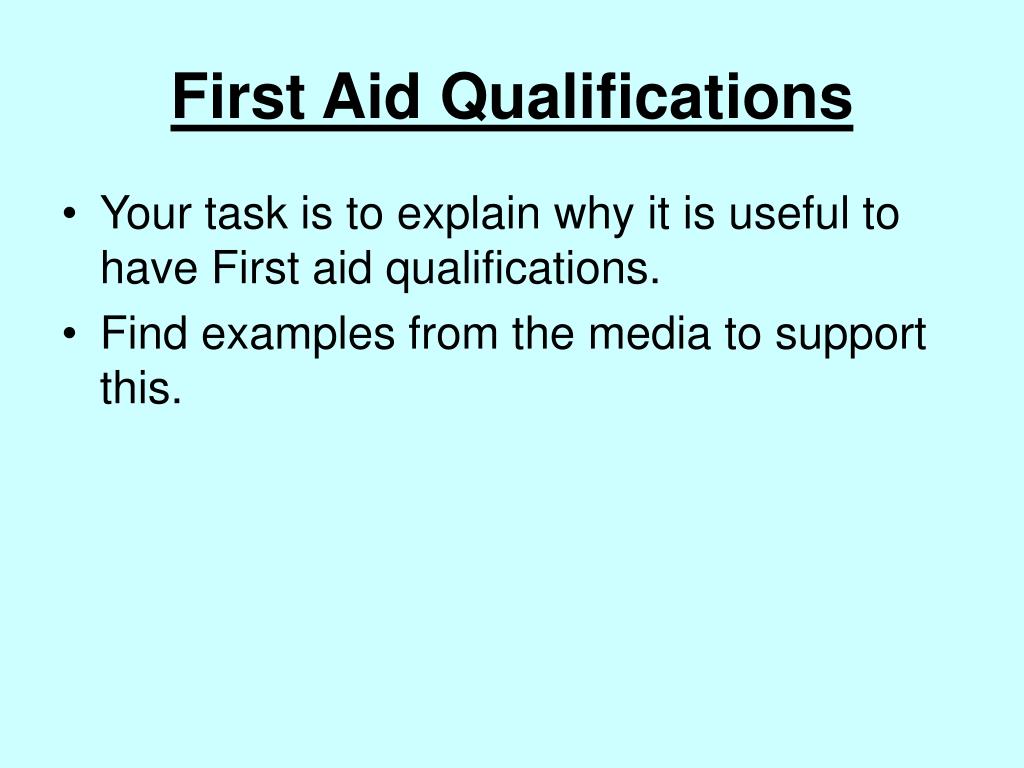 First Aid Qualifications

• Your task is to explain why it is useful to have First aid qualifications.
• Find examples from the media to support this.